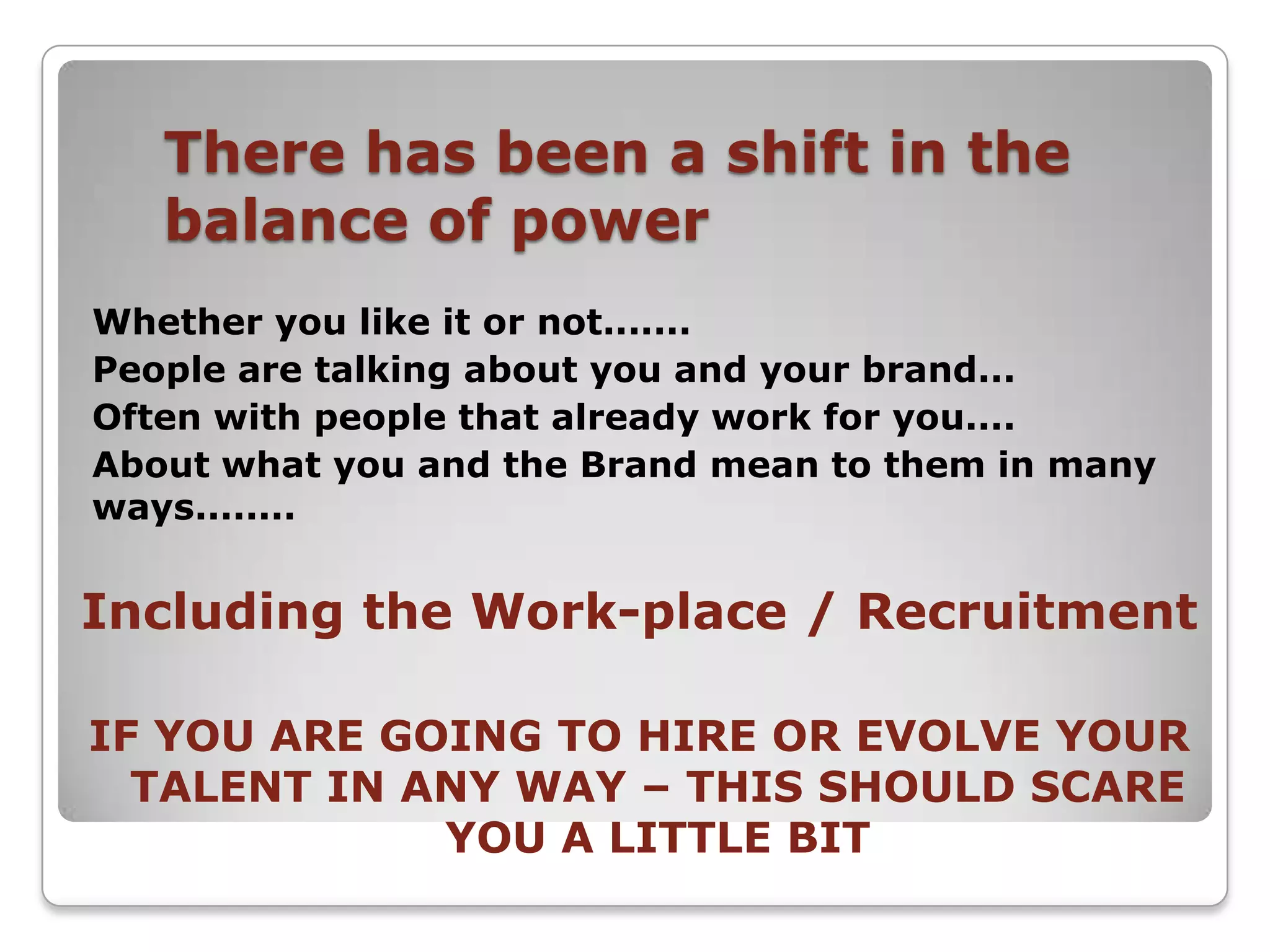 There has been a shift in the balance of power

Whether you like it or not.......
People are talking about you and your brand...
Often with people that already work for you....
About what you and the Brand mean to them in many ways........

Including the Work-place / Recruitment

IF YOU ARE GOING TO HIRE OR EVOLVE YOUR TALENT IN ANY WAY – THIS SHOULD SCARE YOU A LITTLE BIT